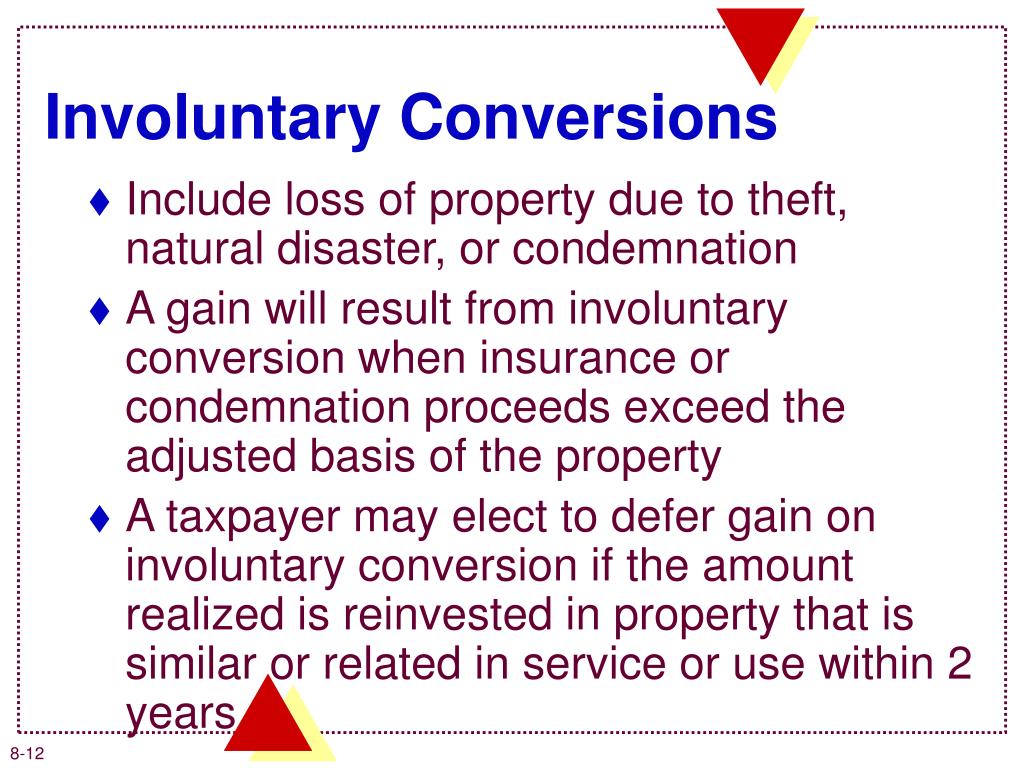 Involuntary Conversions

♦ Include loss of property due to theft, natural disaster, or condemnation

♦ A gain will result from involuntary conversion when insurance or condemnation proceeds exceed the adjusted basis of the property

♦ A taxpayer may elect to defer gain on involuntary conversion if the amount realized is reinvested in property that is similar or related in service or use within 2 years

8-12